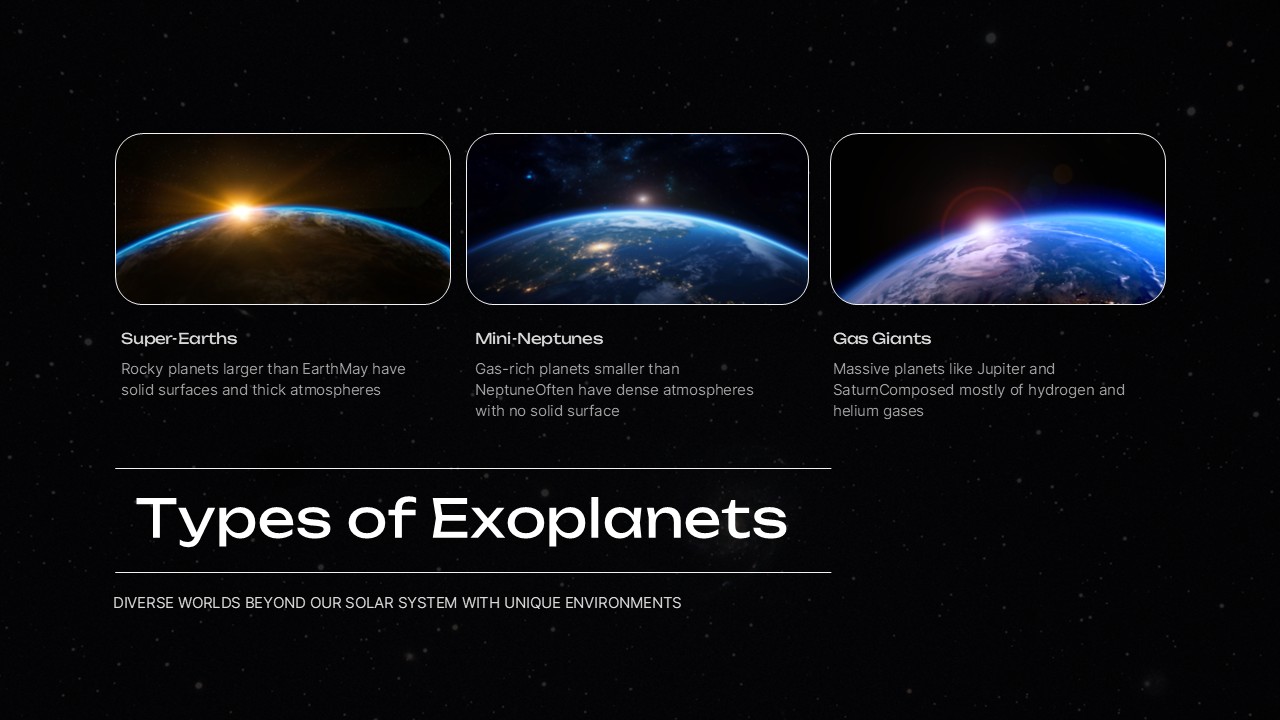 Super-Earths

Rocky planets larger than EarthMay have solid surfaces and thick atmospheres

Mini-Neptunes

Gas-rich planets smaller than NeptuneOften have dense atmospheres with no solid surface

Gas Giants

Massive planets like Jupiter and SaturnComposed mostly of hydrogen and helium gases

Types of Exoplanets

DIVERSE WORLDS BEYOND OUR SOLAR SYSTEM WITH UNIQUE ENVIRONMENTS